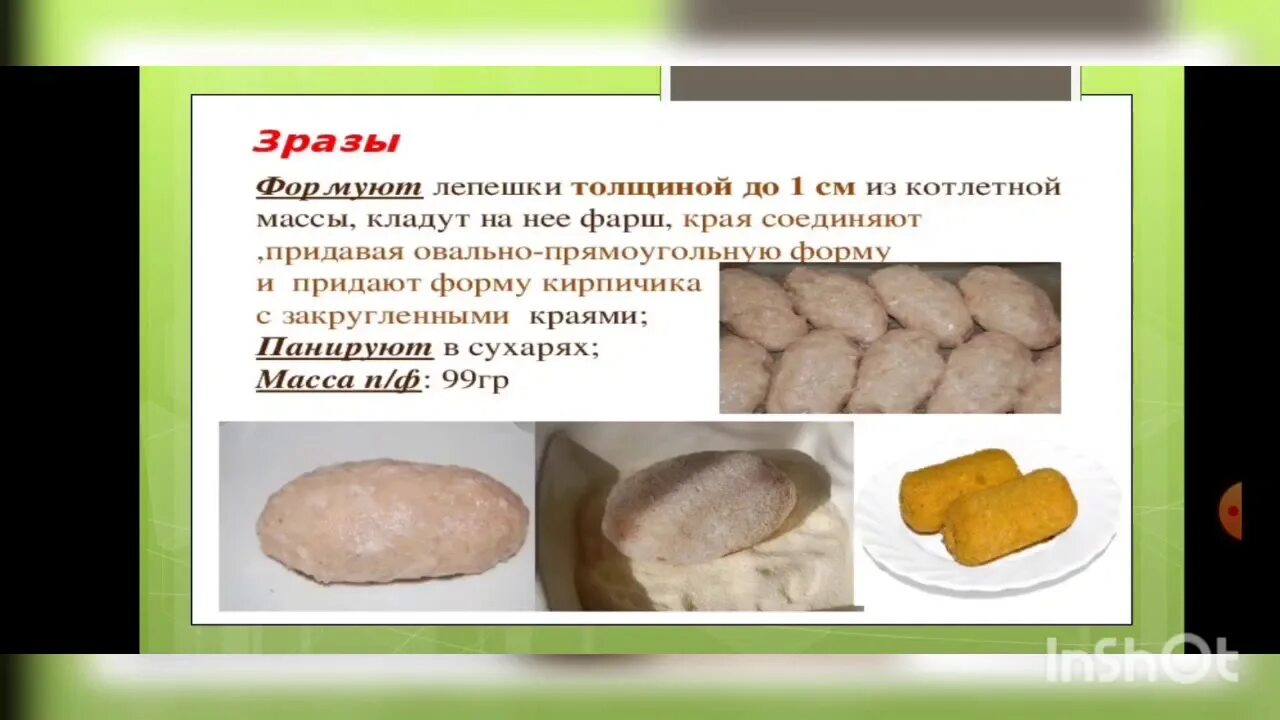 Зразы

Формуют лепешки толщиной до 1 см из котлетной массы, кладут на нее фарш, края соединяют ,придавая овально-прямоугольную форму и придают форму кирпичика с закругленными краями;

Панируют в сухарях;

Масса п/ф: 99гр

InShOt